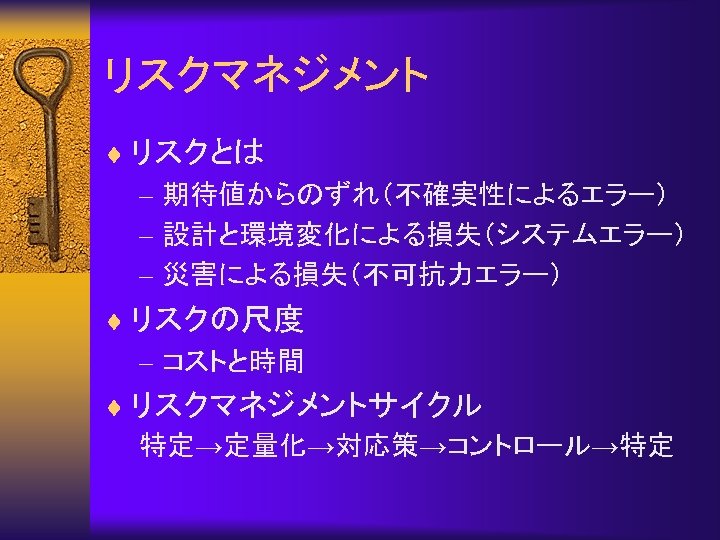 リスクマネジメント

♦ リスクとは
– 期待値からのずれ（不確実性によるエラー）
– 設計と環境変化による損失（システムエラー）
– 災害による損失（不可抗力エラー）

♦ リスクの尺度
– コストと時間

♦ リスクマネジメントサイクル
特定→定量化→対応策→コントロール→特定